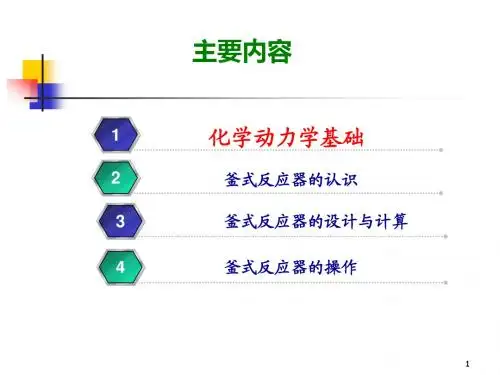 主要内容

1 化学动力学基础

2 釜式反应器的认识

3 釜式反应器的设计与计算

4 釜式反应器的操作

1